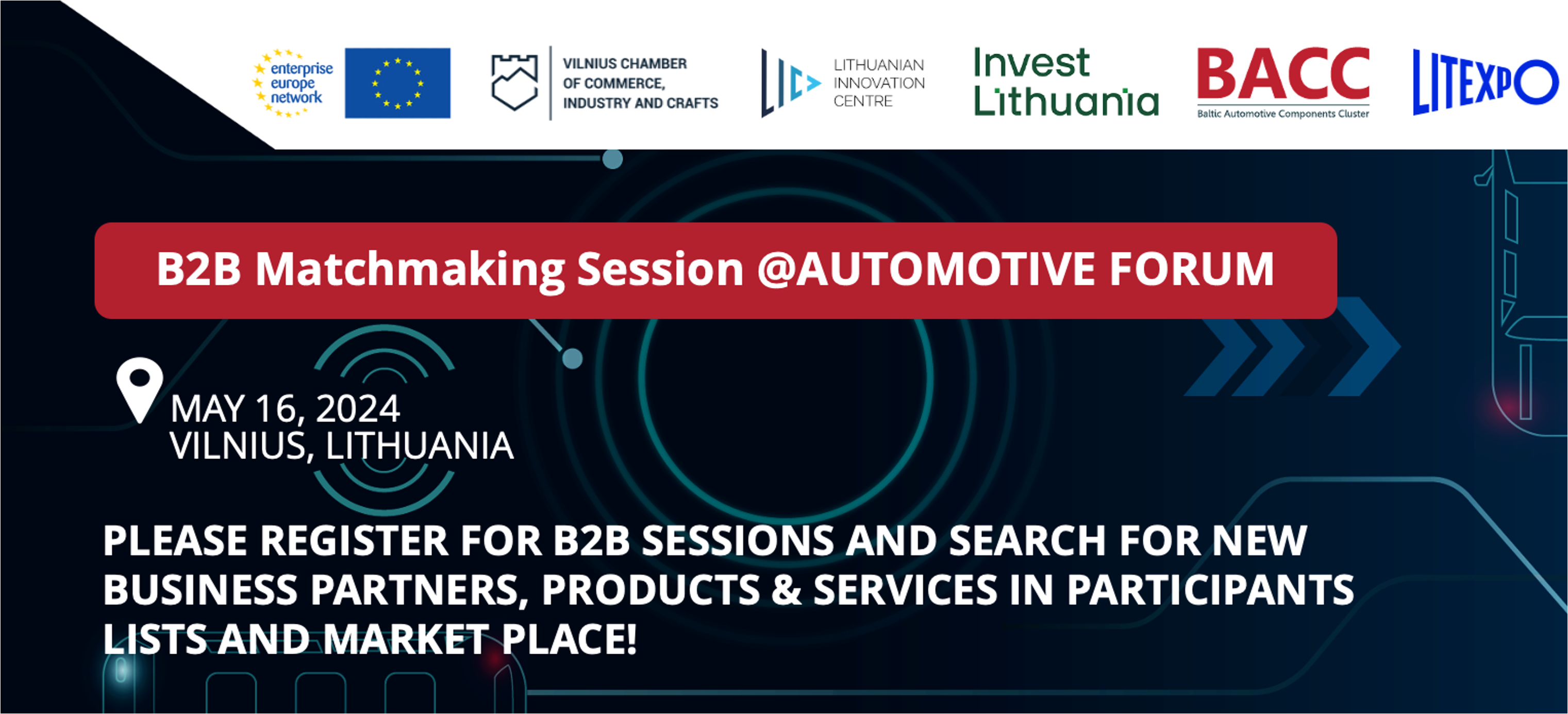 enterprise europe network

VILNIUS CHAMBER OF COMMERCE, INDUSTRY AND CRAFTS

LIC LITHUANIAN INNOVATION CENTRE

Invest Lithuania

BACC
Baltic Automotive Components Cluster

LITEXPO

B2B Matchmaking Session @AUTOMOTIVE FORUM

MAY 16, 2024
VILNIUS, LITHUANIA

PLEASE REGISTER FOR B2B SESSIONS AND SEARCH FOR NEW BUSINESS PARTNERS, PRODUCTS & SERVICES IN PARTICIPANTS LISTS AND MARKET PLACE!